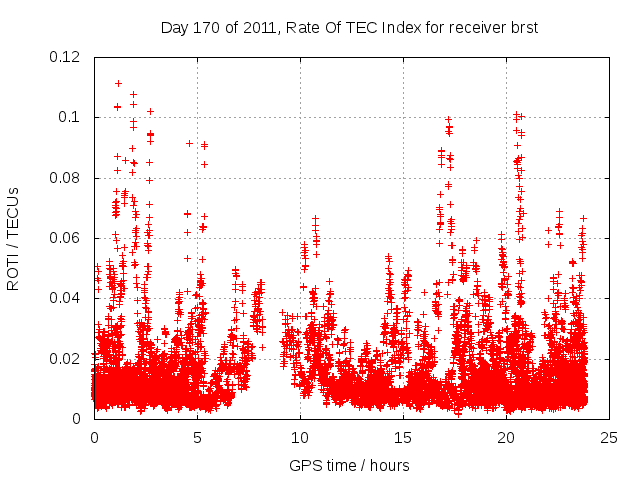 Day 170 of 2011, Rate Of TEC Index for receiver brst

ROTI / TECUs

0.12
0.1
0.08
0.06
0.04
0.02
0

0
5
10
15
20
25

GPS time / hours